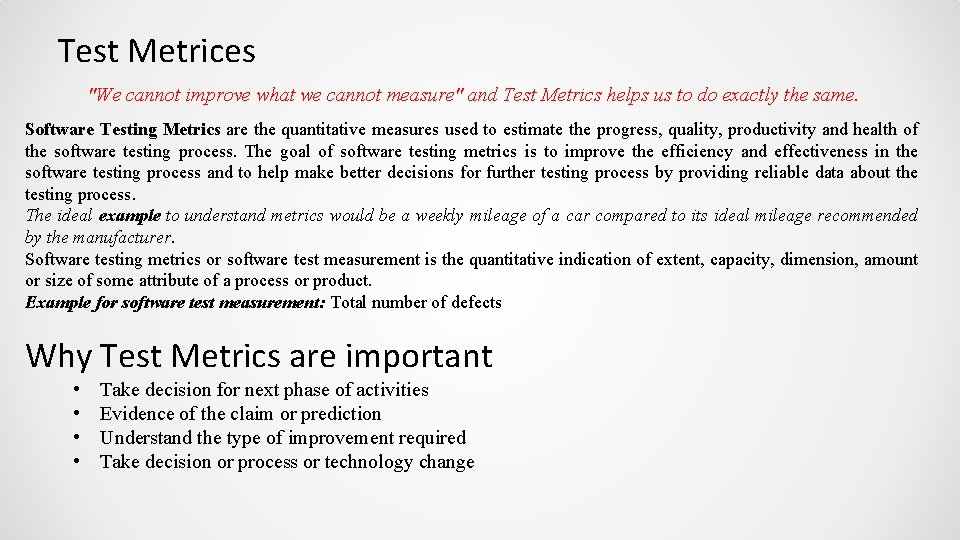 Test Metrices

"We cannot improve what we cannot measure" and Test Metrics helps us to do exactly the same.

Software Testing Metrics are the quantitative measures used to estimate the progress, quality, productivity and health of the software testing process. The goal of software testing metrics is to improve the efficiency and effectiveness in the software testing process and to help make better decisions for further testing process by providing reliable data about the testing process.
The ideal example to understand metrics would be a weekly mileage of a car compared to its ideal mileage recommended by the manufacturer.
Software testing metrics or software test measurement is the quantitative indication of extent, capacity, dimension, amount or size of some attribute of a process or product.
Example for software test measurement: Total number of defects

Why Test Metrics are important

• Take decision for next phase of activities
• Evidence of the claim or prediction
• Understand the type of improvement required
• Take decision or process or technology change